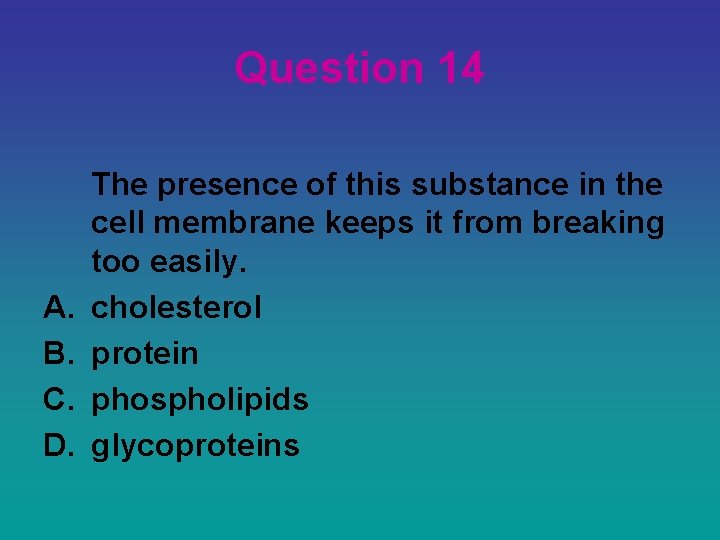 Question 14

The presence of this substance in the cell membrane keeps it from breaking too easily.

A. cholesterol
B. protein
C. phospholipids
D. glycoproteins